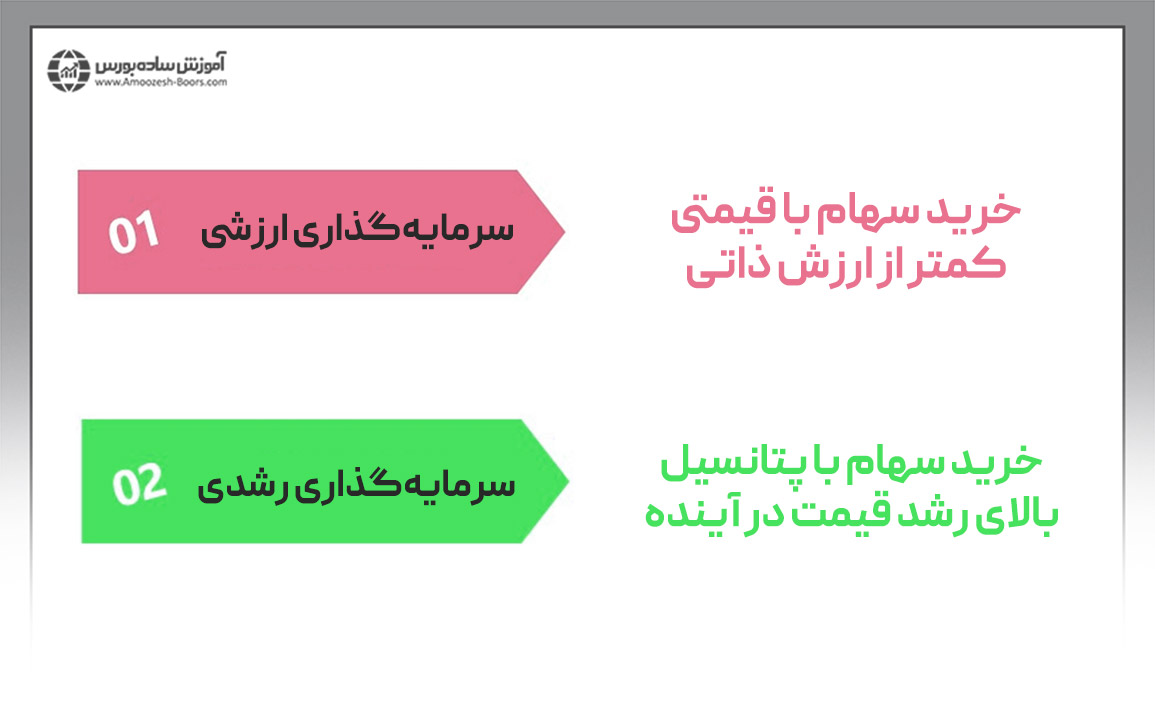 آموزش ساده بورس
www.Amoozesh-Boors.com

01 سرمایه‌گذاری ارزشی

خرید سهام با قیمتی کمتر از ارزش ذاتی

02 سرمایه‌گذاری رشدی

خرید سهام با پتانسیل بالای رشد قیمت در آینده